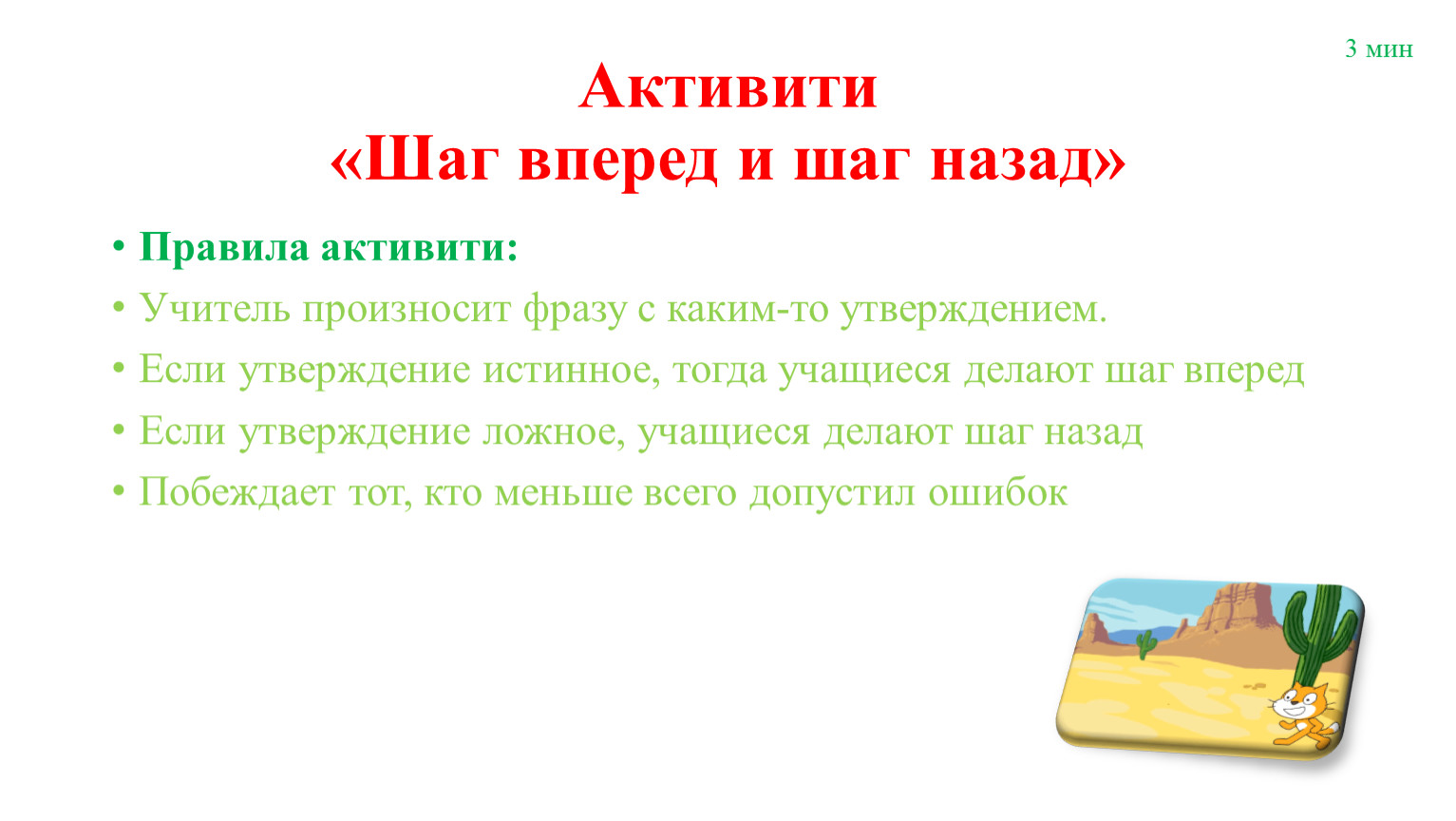 3 мин

Активити
«Шаг вперед и шаг назад»

• Правила активити:
• Учитель произносит фразу с каким-то утверждением.
• Если утверждение истинное, тогда учащиеся делают шаг вперед
• Если утверждение ложное, учащиеся делают шаг назад
• Побеждает тот, кто меньше всего допустил ошибок